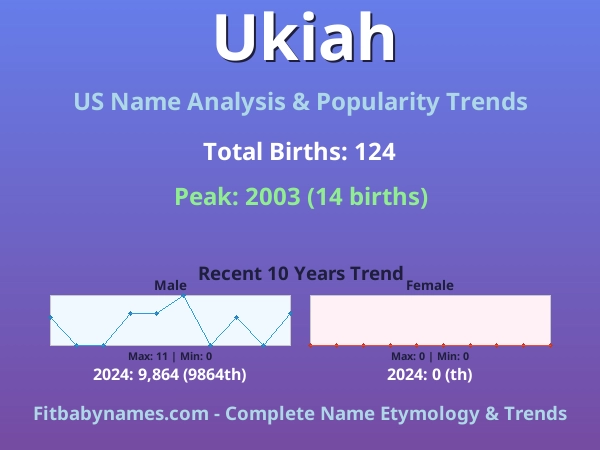 Ukiah

US Name Analysis & Popularity Trends

Total Births: 124

Peak: 2003 (14 births)

Recent 10 Years Trend

Male

Max: 11 | Min: 0

2024: 9,864 (9864th)

Female

Max: 0 | Min: 0

2024: 0 (th)

Fitbabynames.com - Complete Name Etymology & Trends